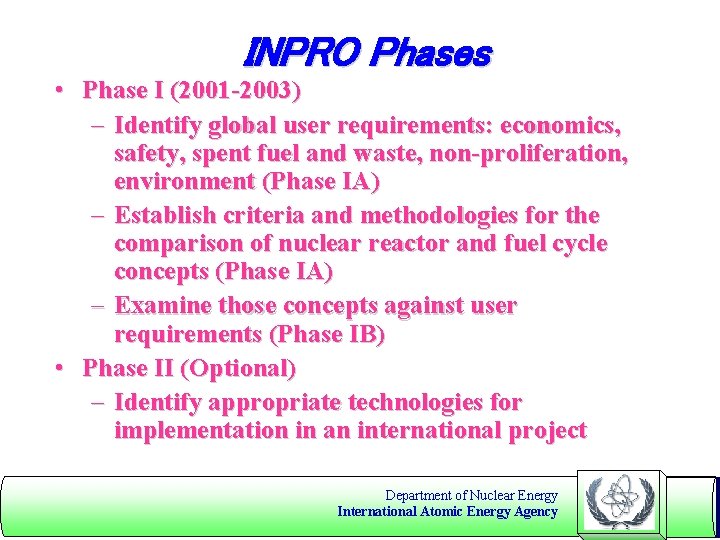 INPRO Phases

• Phase I (2001-2003)

– Identify global user requirements: economics, safety, spent fuel and waste, non-proliferation, environment (Phase IA)

– Establish criteria and methodologies for the comparison of nuclear reactor and fuel cycle concepts (Phase IA)

– Examine those concepts against user requirements (Phase IB)

• Phase II (Optional)

– Identify appropriate technologies for implementation in an international project

Department of Nuclear Energy
International Atomic Energy Agency